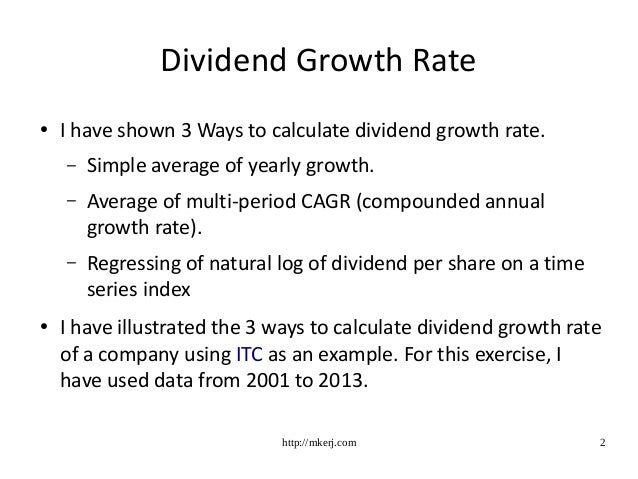 Dividend Growth Rate

• I have shown 3 Ways to calculate dividend growth rate.
  – Simple average of yearly growth.
  – Average of multi-period CAGR (compounded annual growth rate).
  – Regressing of natural log of dividend per share on a time series index

• I have illustrated the 3 ways to calculate dividend growth rate of a company using ITC as an example. For this exercise, I have used data from 2001 to 2013.

http://mkerj.com

2